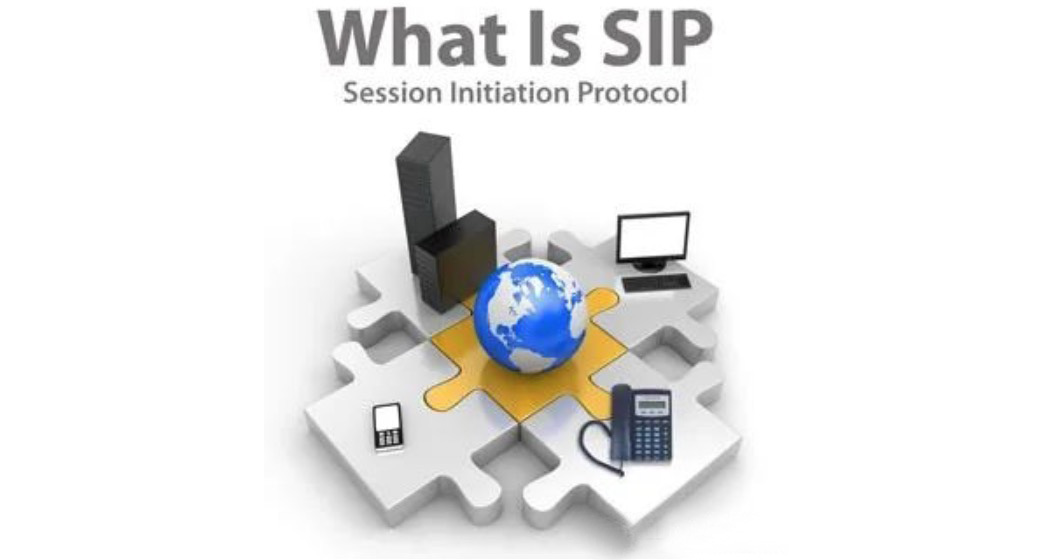 What Is SIP
Session Initiation Protocol